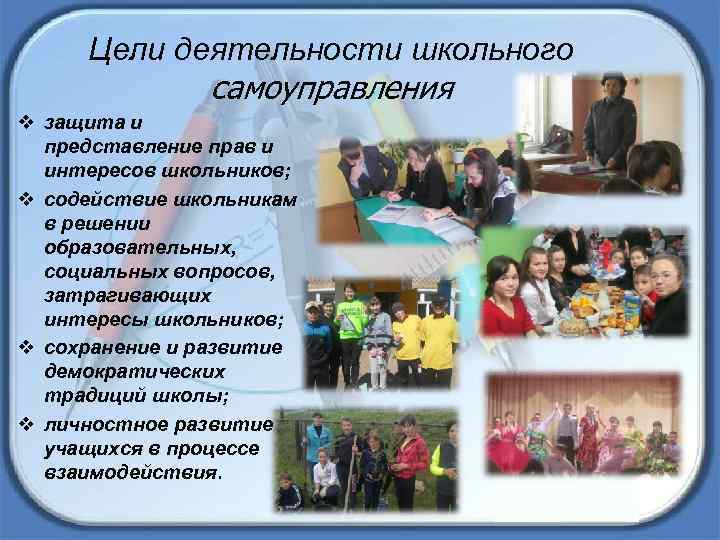 Цели деятельности школьного самоуправления

❖ защита и представление прав и интересов школьников;
❖ содействие школьникам в решении образовательных, социальных вопросов, затрагивающих интересы школьников;
❖ сохранение и развитие демократических традиций школы;
❖ личностное развитие учащихся в процессе взаимодействия.